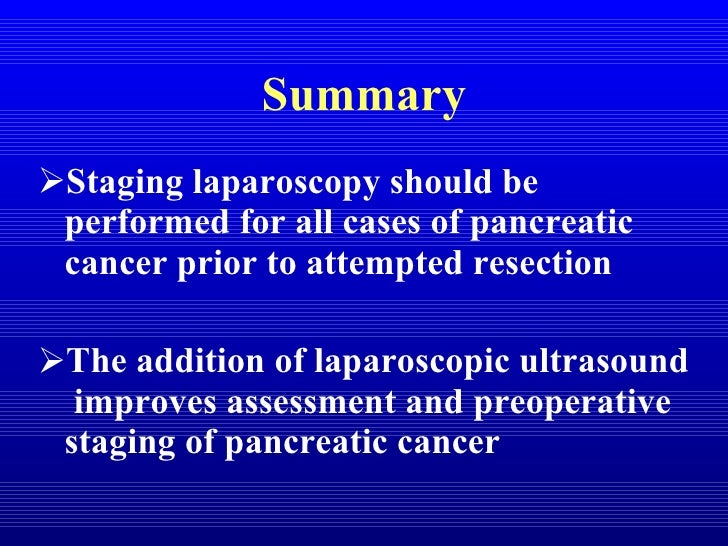 Summary

➢Staging laparoscopy should be performed for all cases of pancreatic cancer prior to attempted resection

➢The addition of laparoscopic ultrasound improves assessment and preoperative staging of pancreatic cancer